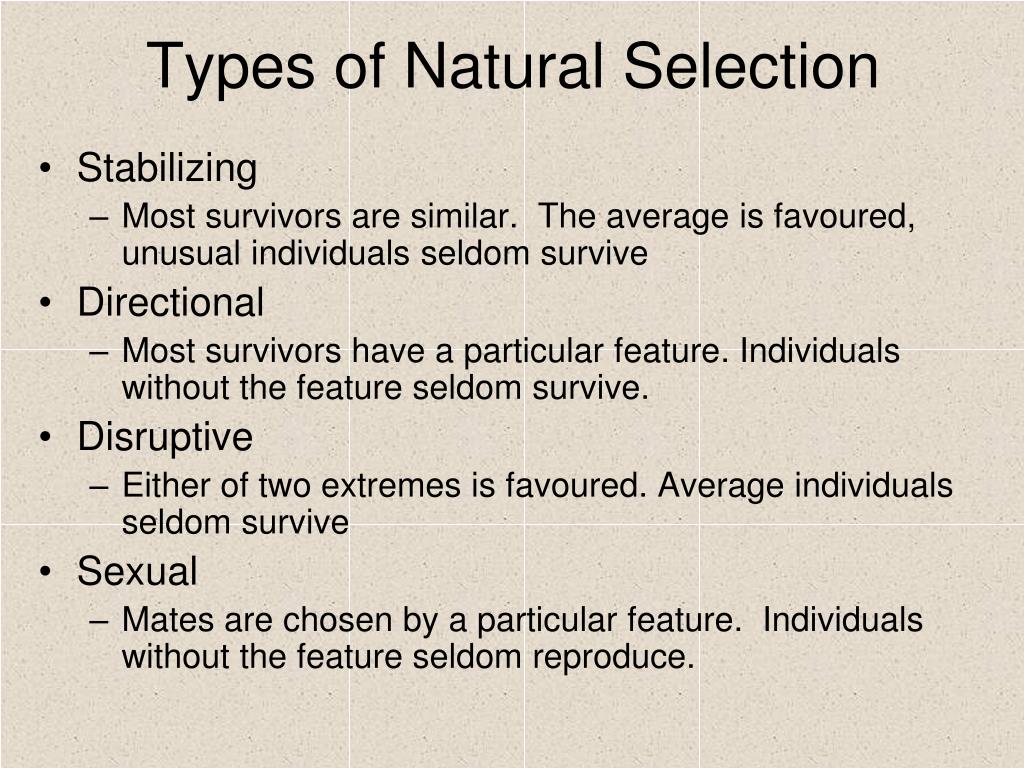 Types of Natural Selection

• Stabilizing
– Most survivors are similar. The average is favoured, unusual individuals seldom survive
• Directional
– Most survivors have a particular feature. Individuals without the feature seldom survive.
• Disruptive
– Either of two extremes is favoured. Average individuals seldom survive
• Sexual
– Mates are chosen by a particular feature. Individuals without the feature seldom reproduce.